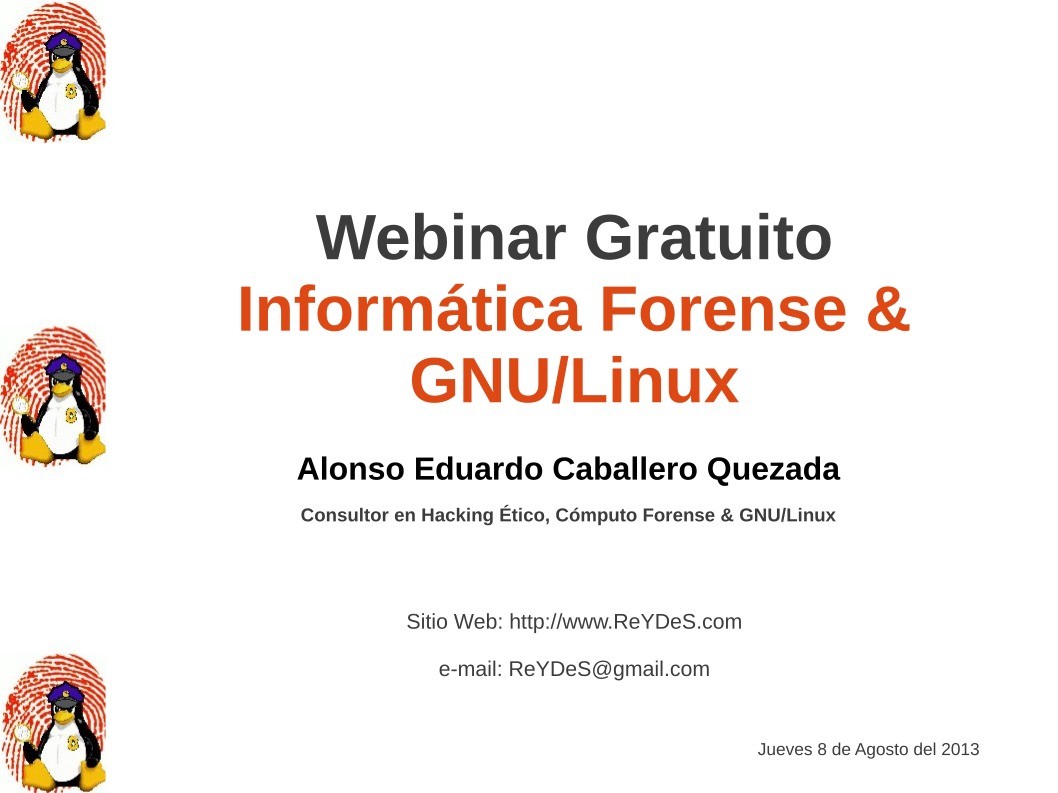 Webinar Gratuito
Informática Forense & GNU/Linux

Alonso Eduardo Caballero Quezada

Consultor en Hacking Ético, Cómputo Forense & GNU/Linux

Sitio Web: http://www.ReYDeS.com

e-mail: ReYDeS@gmail.com

Jueves 8 de Agosto del 2013